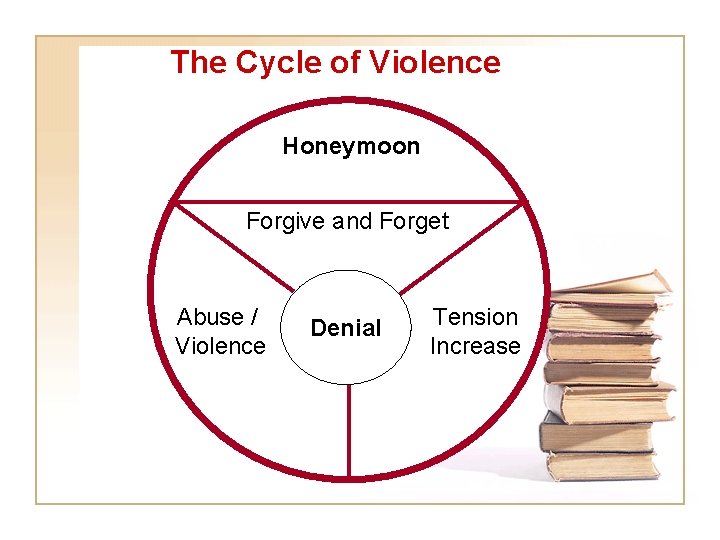 The Cycle of Violence

Honeymoon

Forgive and Forget

Abuse / Violence

Denial

Tension Increase